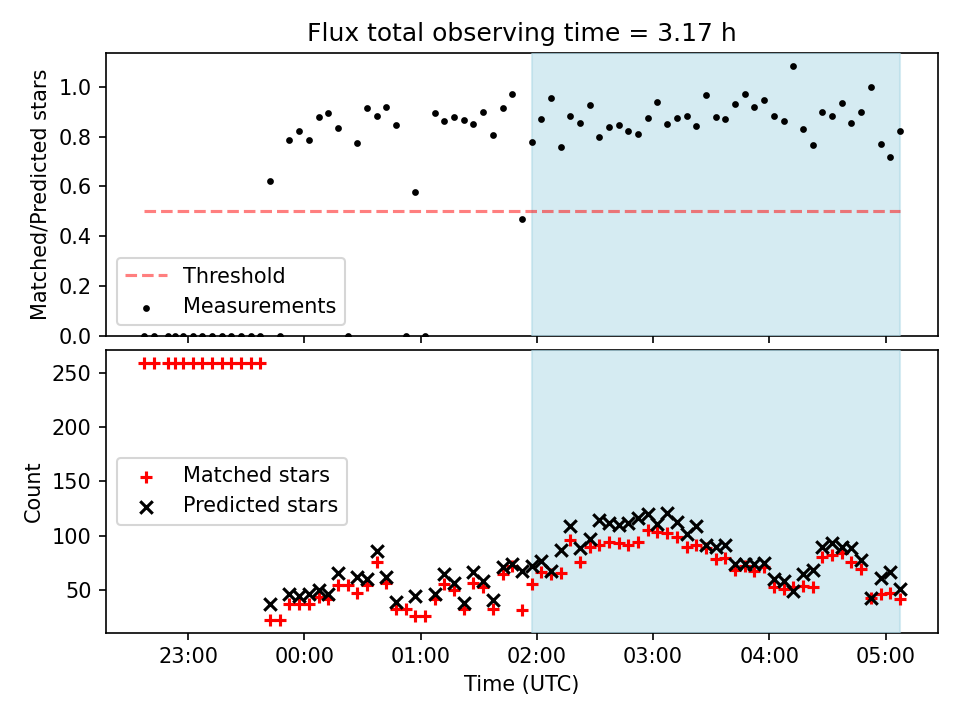 Flux total observing time = 3.17 h

Matched/Predicted stars

1.0
0.8
0.6
0.4
0.2
0.0

Threshold
Measurements

Count

250
200
150
100
50

Matched stars
Predicted stars

23:00
00:00
01:00
02:00
03:00
04:00
05:00

Time (UTC)